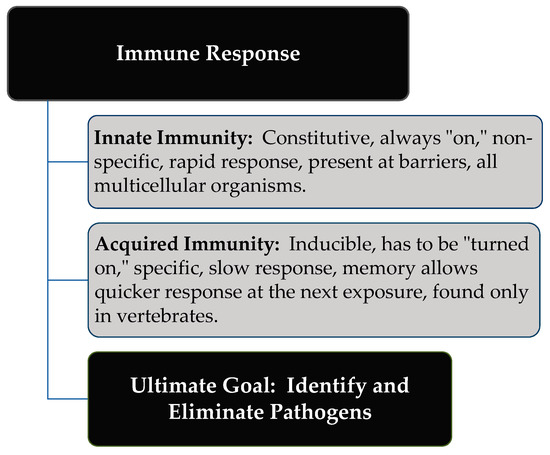 Immune Response

Innate Immunity: Constitutive, always "on," non-specific, rapid response, present at barriers, all multicellular organisms.

Acquired Immunity: Inducible, has to be "turned on," specific, slow response, memory allows quicker response at the next exposure, found only in vertebrates.

Ultimate Goal: Identify and Eliminate Pathogens